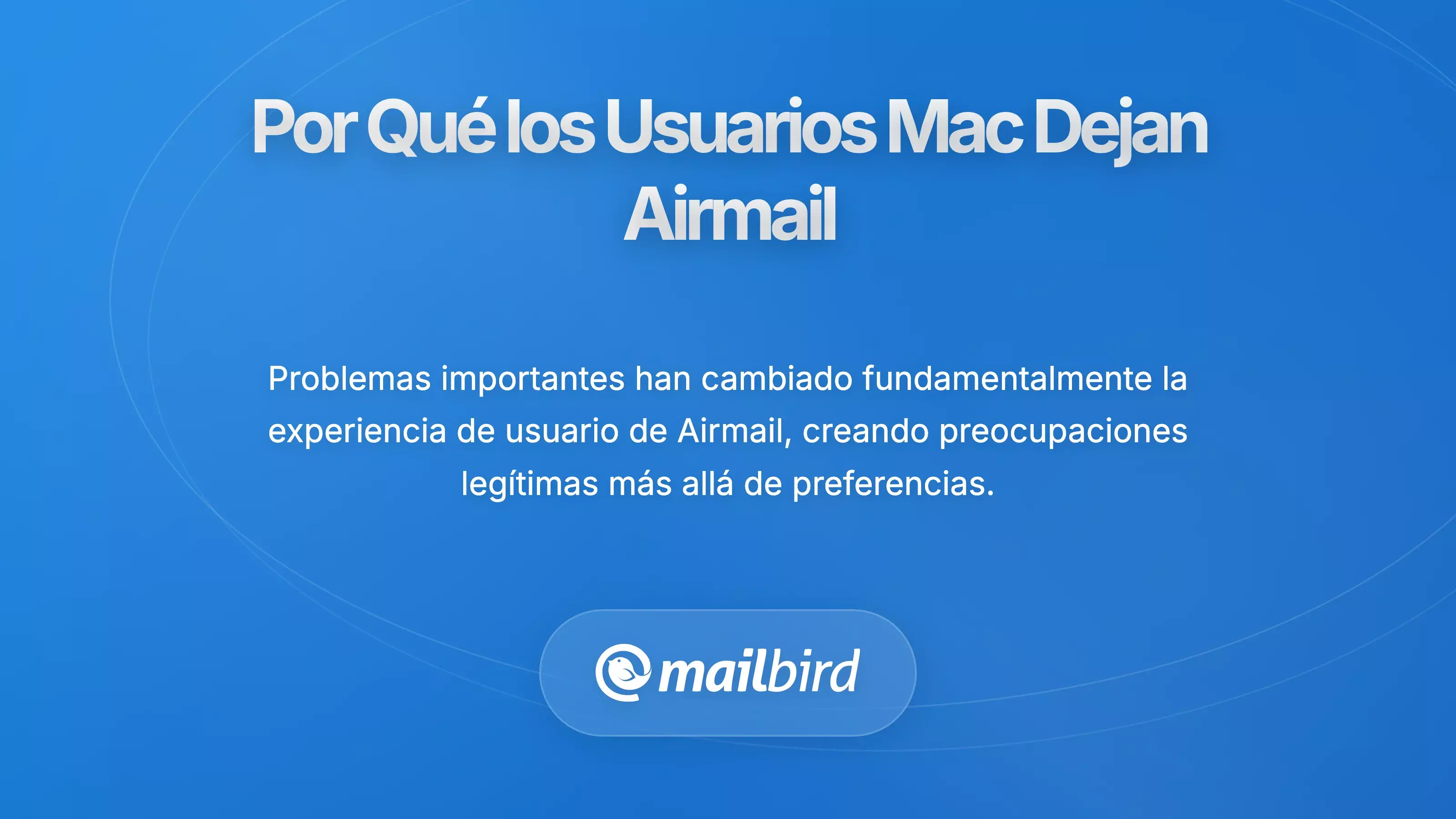 Por Qué los Usuarios Mac Dejan Airmail

Problemas importantes han cambiado fundamentalmente la experiencia de usuario de Airmail, creando preocupaciones legítimas más allá de preferencias.

mailbird